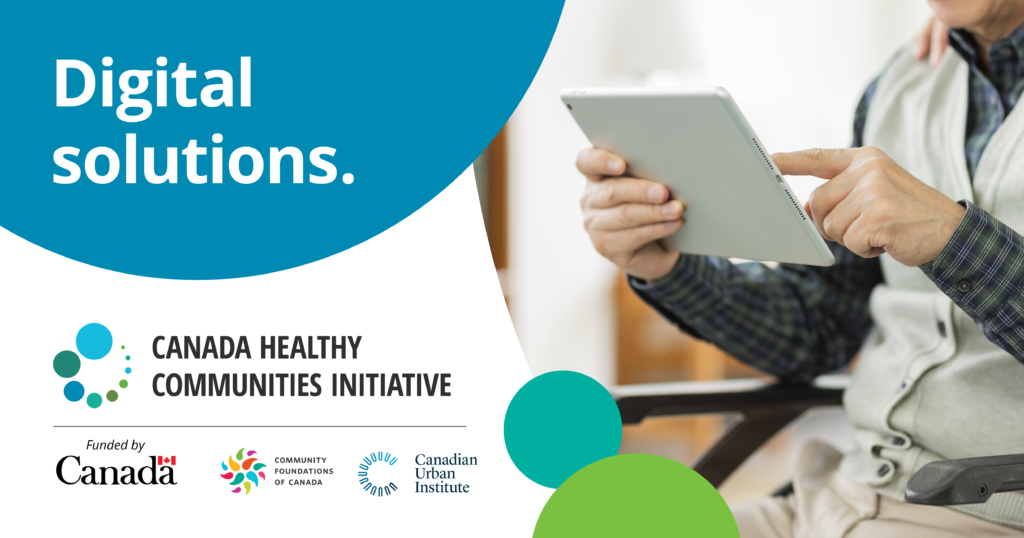 Digital solutions.

CANADA HEALTHY COMMUNITIES INITIATIVE

Funded by
Canada

COMMUNITY FOUNDATIONS OF CANADA

Canadian Urban Institute